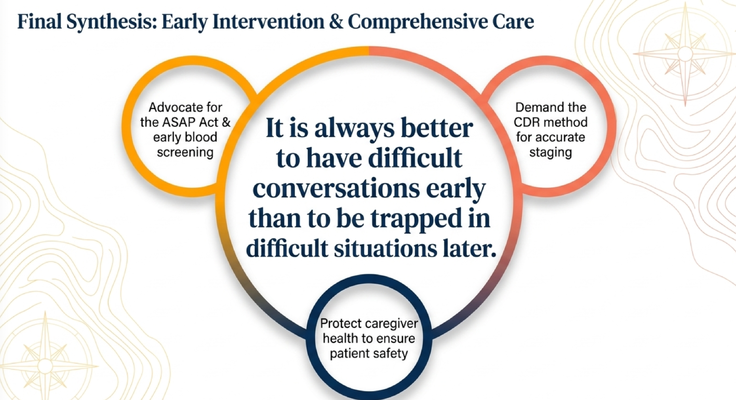 Final Synthesis: Early Intervention & Comprehensive Care

Advocate for the ASAP Act & early blood screening

It is always better to have difficult conversations early than to be trapped in difficult situations later.

Demand the CDR method for accurate staging

Protect caregiver health to ensure patient safety